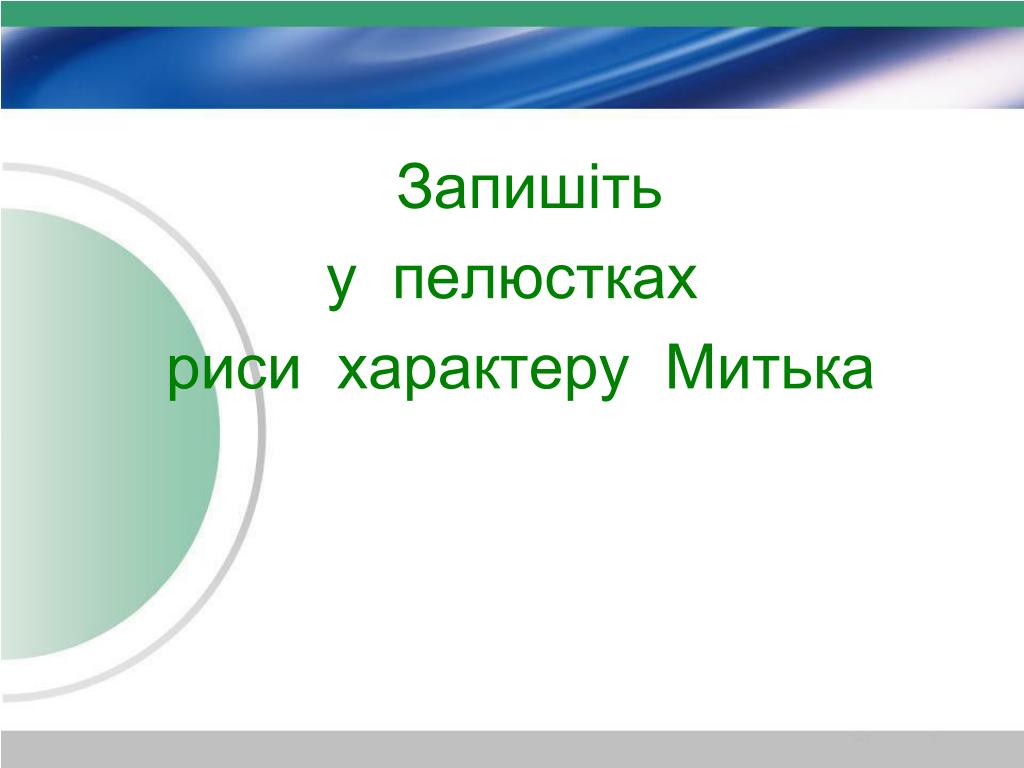 Запишіть
у пелюстках
риси характеру Митька